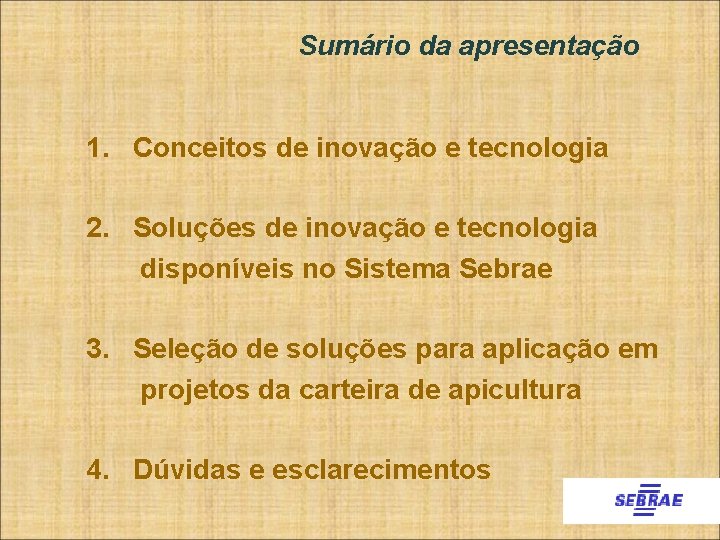 Sumário da apresentação

1. Conceitos de inovação e tecnologia

2. Soluções de inovação e tecnologia disponíveis no Sistema Sebrae

3. Seleção de soluções para aplicação em projetos da carteira de apicultura

4. Dúvidas e esclarecimentos

SEBRAE